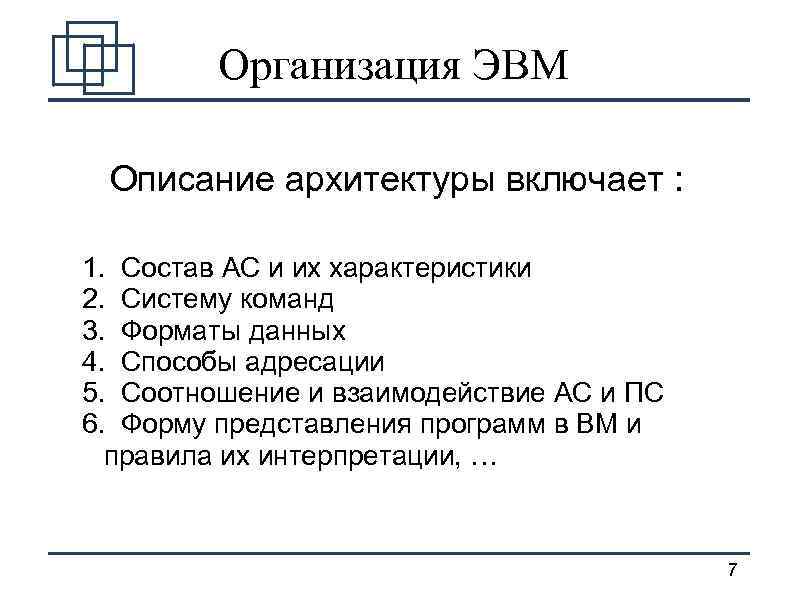 Организация ЭВМ

Описание архитектуры включает :

1. Состав АС и их характеристики
2. Систему команд
3. Форматы данных
4. Способы адресации
5. Соотношение и взаимодействие АС и ПС
6. Форму представления программ в ВМ и правила их интерпретации, …

7